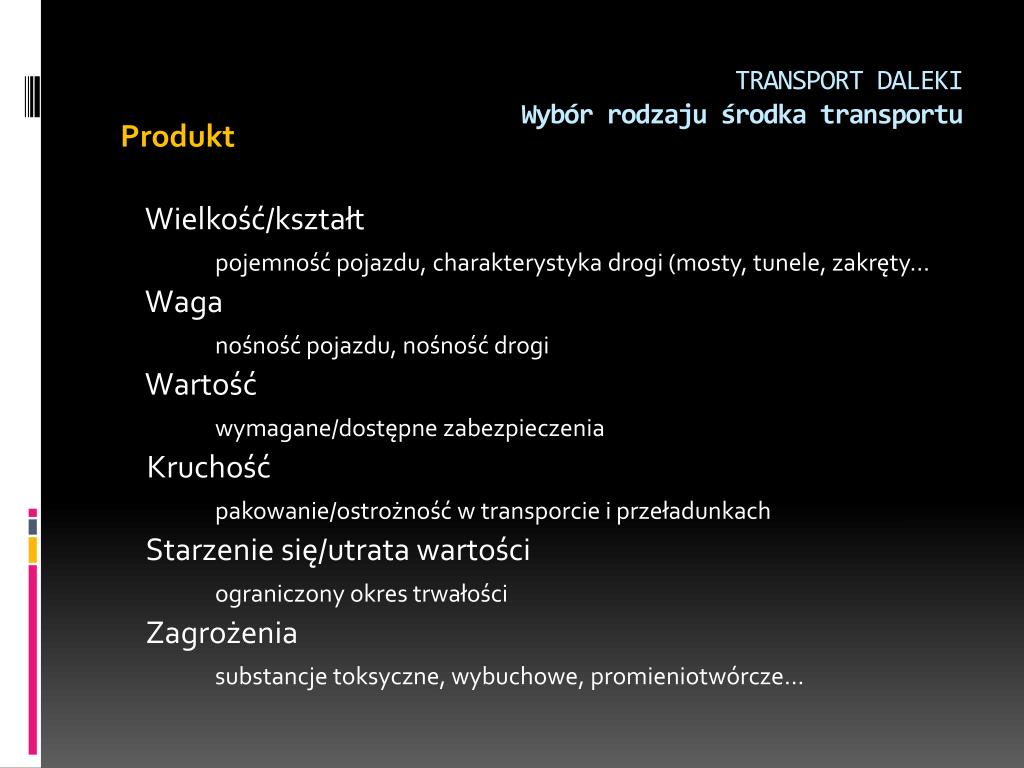 TRANSPORT DALEKI
Wybór rodzaju środka transportu

Produkt

Wielkość/kształt

pojemność pojazdu, charakterystyka drogi (mosty, tunele, zakręty…

Waga

nośność pojazdu, nośność drogi

Wartość

wymagane/dostępne zabezpieczenia

Kruchość

pakowanie/ostrożność w transporcie i przeładunkach

Starzenie się/utrata wartości

ograniczony okres trwałości

Zagrożenia

substancje toksyczne, wybuchowe, promieniotwórcze…